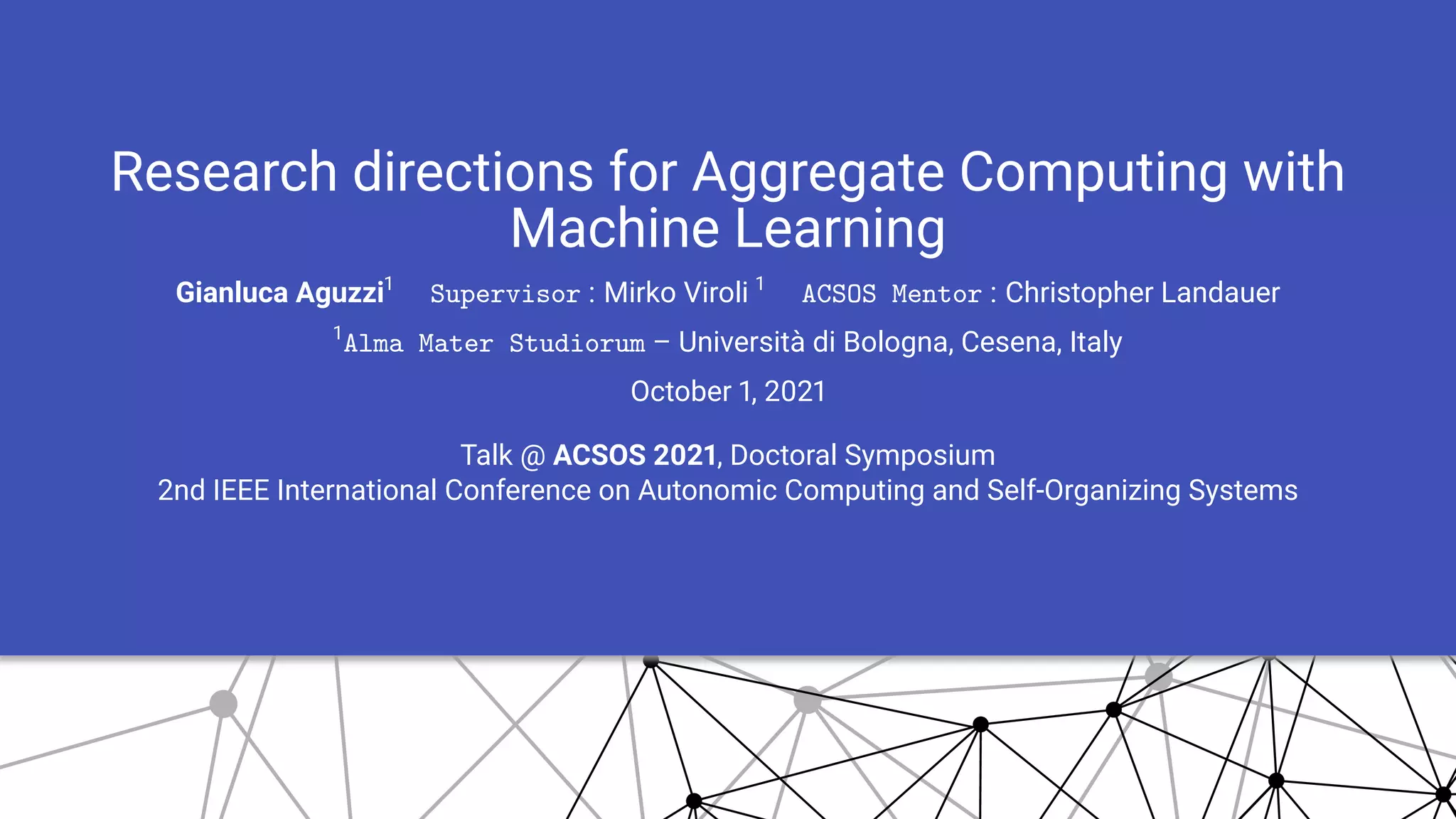 Research directions for Aggregate Computing with Machine Learning

Gianluca Aguzzi$^1$ Supervisor : Mirko Viroli $^1$ ACSOS Mentor : Christopher Landauer

$^1$Alma Mater Studiorum – Università di Bologna, Cesena, Italy

October 1, 2021

Talk @ ACSOS 2021, Doctoral Symposium
2nd IEEE International Conference on Autonomic Computing and Self-Organizing Systems